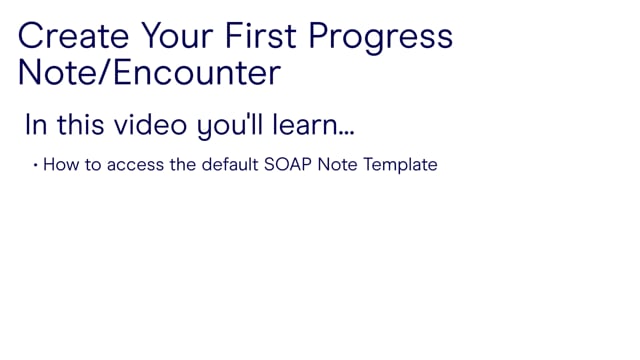 Create Your First Progress Note/Encounter

In this video you'll learn...

• How to access the default SOAP Note Template